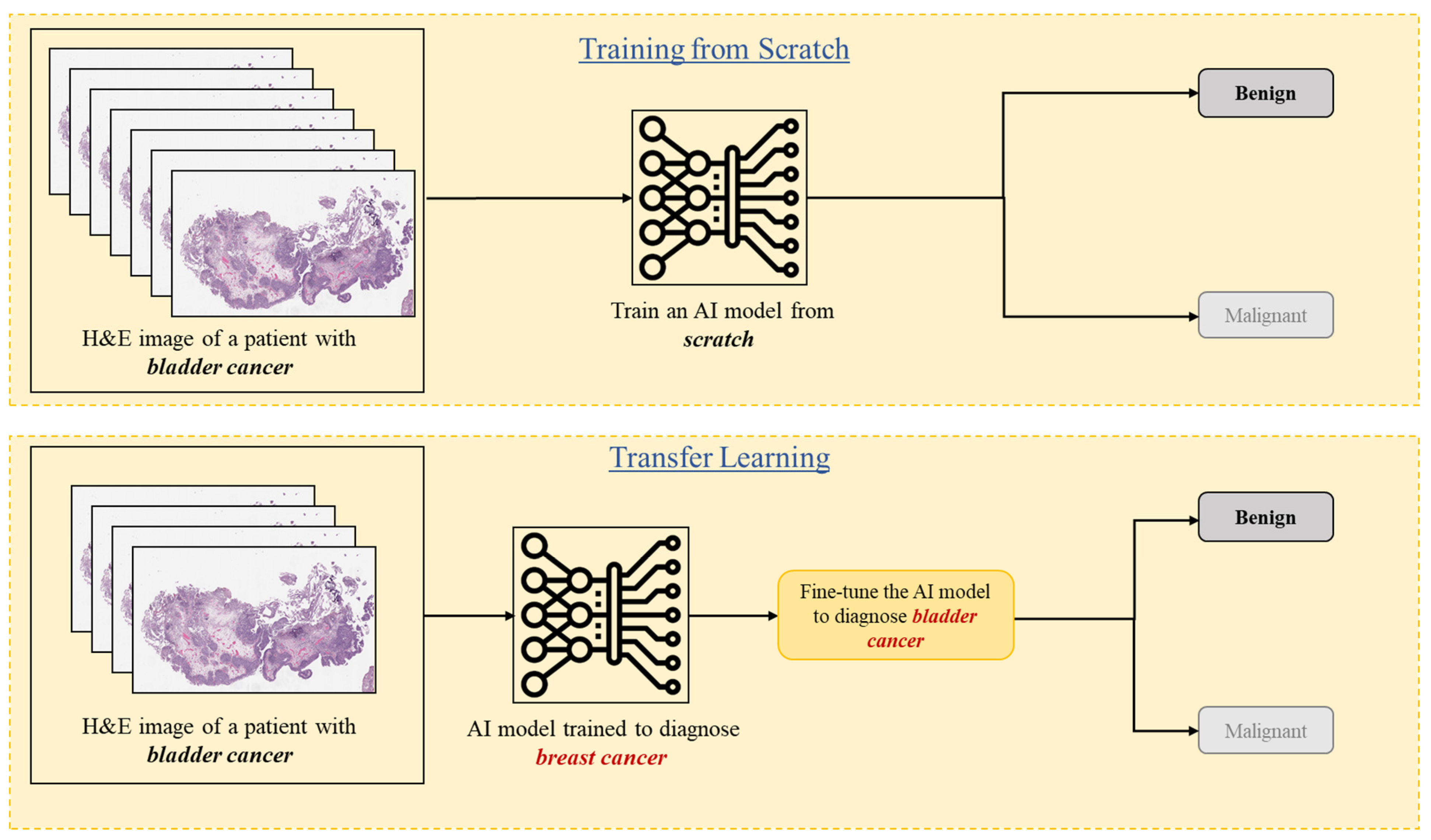 Training from Scratch

H&E image of a patient with bladder cancer

Train an AI model from scratch

Benign

Malignant

Transfer Learning

H&E image of a patient with bladder cancer

AI model trained to diagnose breast cancer

Fine-tune the AI model to diagnose bladder cancer

Benign

Malignant